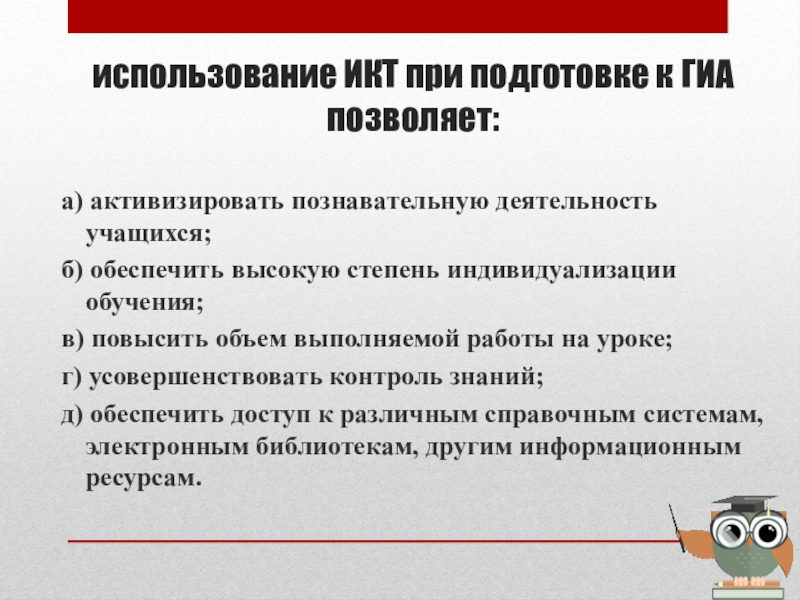 использование ИКТ при подготовке к ГИА позволяет:

а) активизировать познавательную деятельность учащихся;

б) обеспечить высокую степень индивидуализации обучения;

в) повысить объем выполняемой работы на уроке;

г) усовершенствовать контроль знаний;

д) обеспечить доступ к различным справочным системам, электронным библиотекам, другим информационным ресурсам.